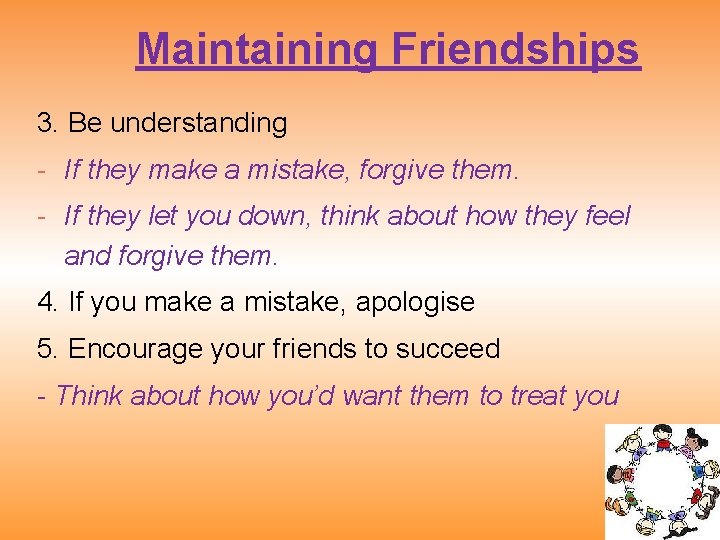 Maintaining Friendships

3. Be understanding

- If they make a mistake, forgive them.

- If they let you down, think about how they feel and forgive them.

4. If you make a mistake, apologise

5. Encourage your friends to succeed

- Think about how you'd want them to treat you